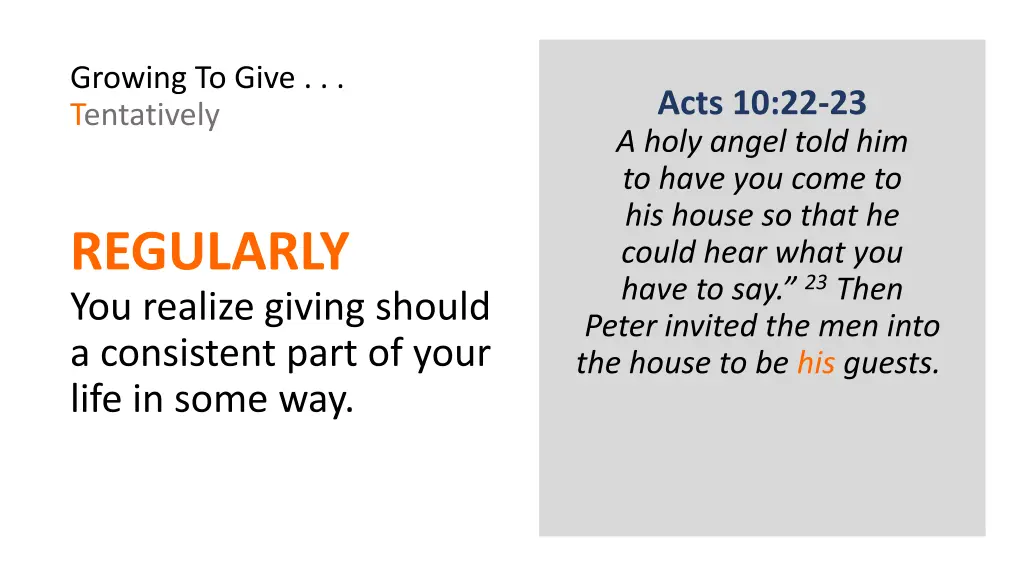 Growing To Give . . .
Tentatively

REGULARLY
You realize giving should a consistent part of your life in some way.

Acts 10:22-23
A holy angel told him to have you come to his house so that he could hear what you have to say.” $^{23}$ Then Peter invited the men into the house to be his guests.